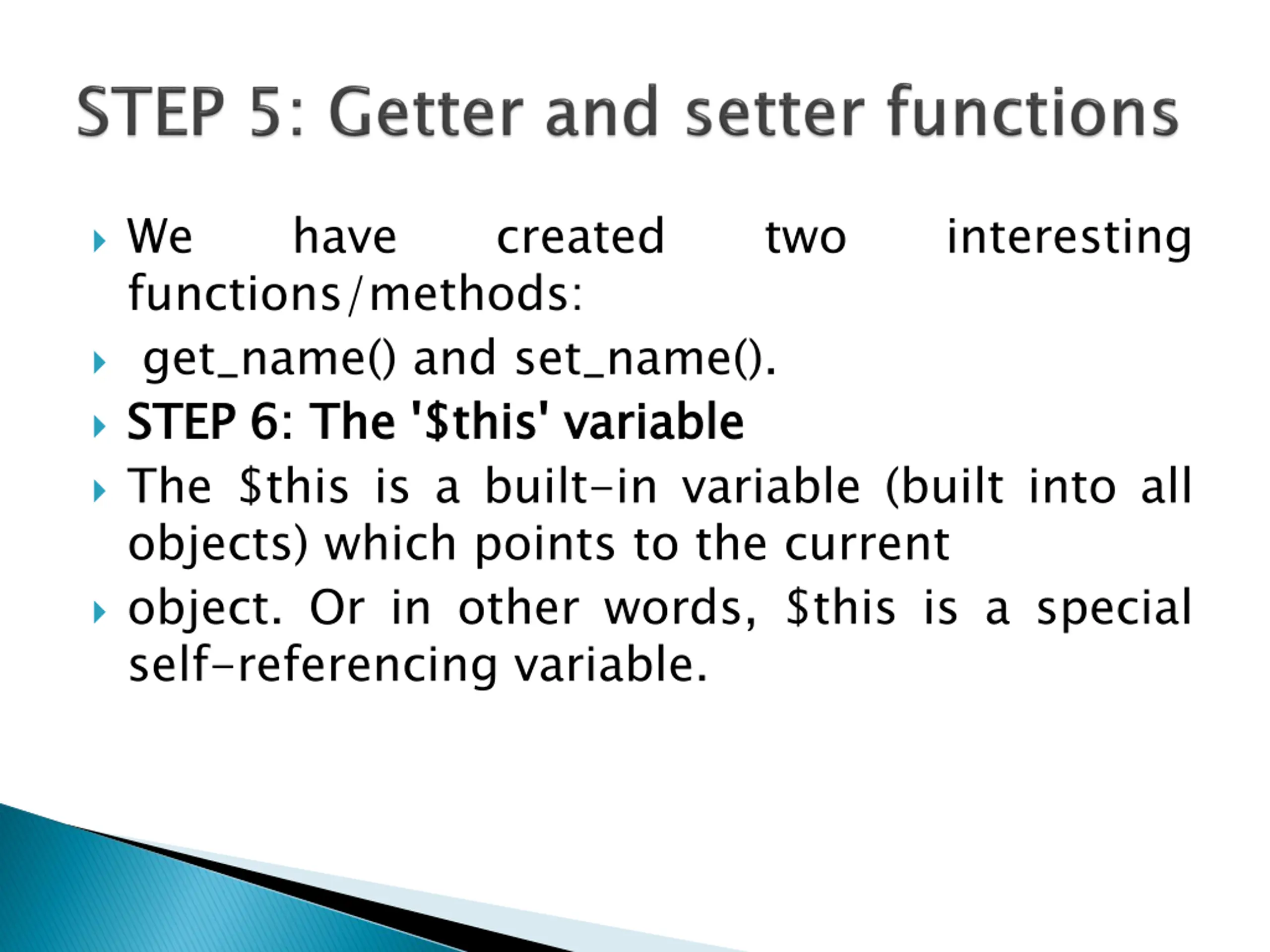 STEP 5: Getter and setter functions

We have created two interesting functions/methods:

get_name() and set_name().

STEP 6: The '\$this' variable

The \$this is a built-in variable (built into all objects) which points to the current

object. Or in other words, \$this is a special self-referencing variable.